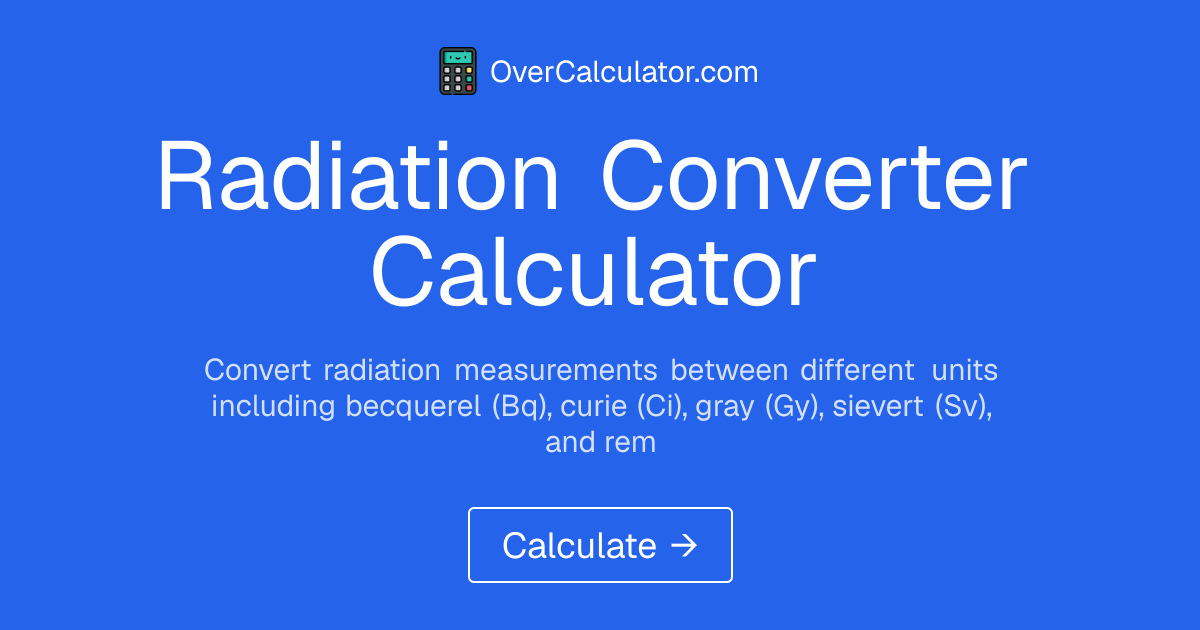 OverCalculator.com

Radiation Converter Calculator

Convert radiation measurements between different units including becquerel (Bq), curie (Ci), gray (Gy), sievert (Sv), and rem

Calculate →